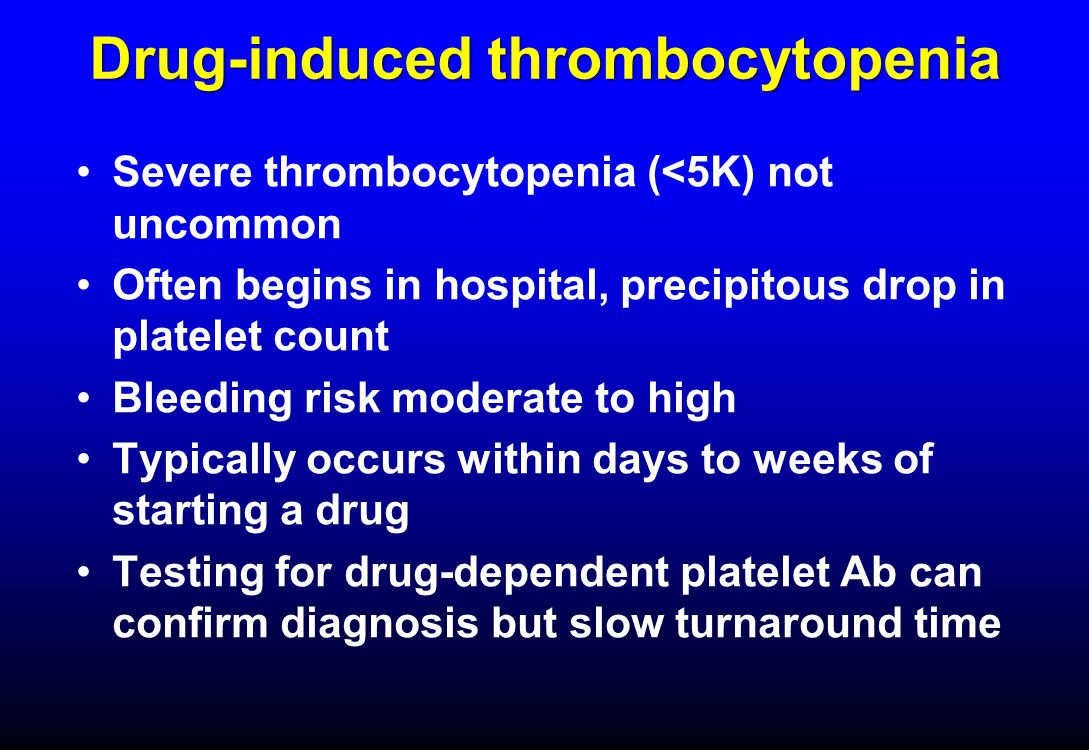 Drug-induced thrombocytopenia

• Severe thrombocytopenia (<5K) not uncommon
• Often begins in hospital, precipitous drop in platelet count
• Bleeding risk moderate to high
• Typically occurs within days to weeks of starting a drug
• Testing for drug-dependent platelet Ab can confirm diagnosis but slow turnaround time